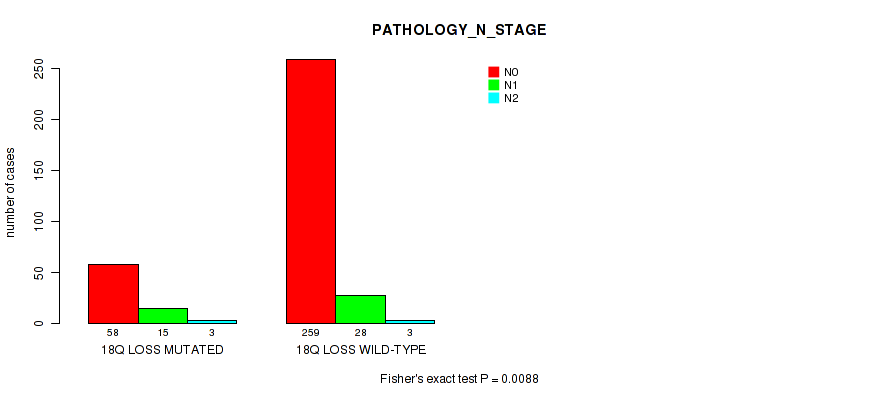 PATHOLOGY_N_STAGE

N0
N1
N2

number of cases

250
200
150
100
50
0

58 15 3
18Q LOSS MUTATED

259 28 3
18Q LOSS WILD-TYPE

Fisher's exact test P = 0.0088